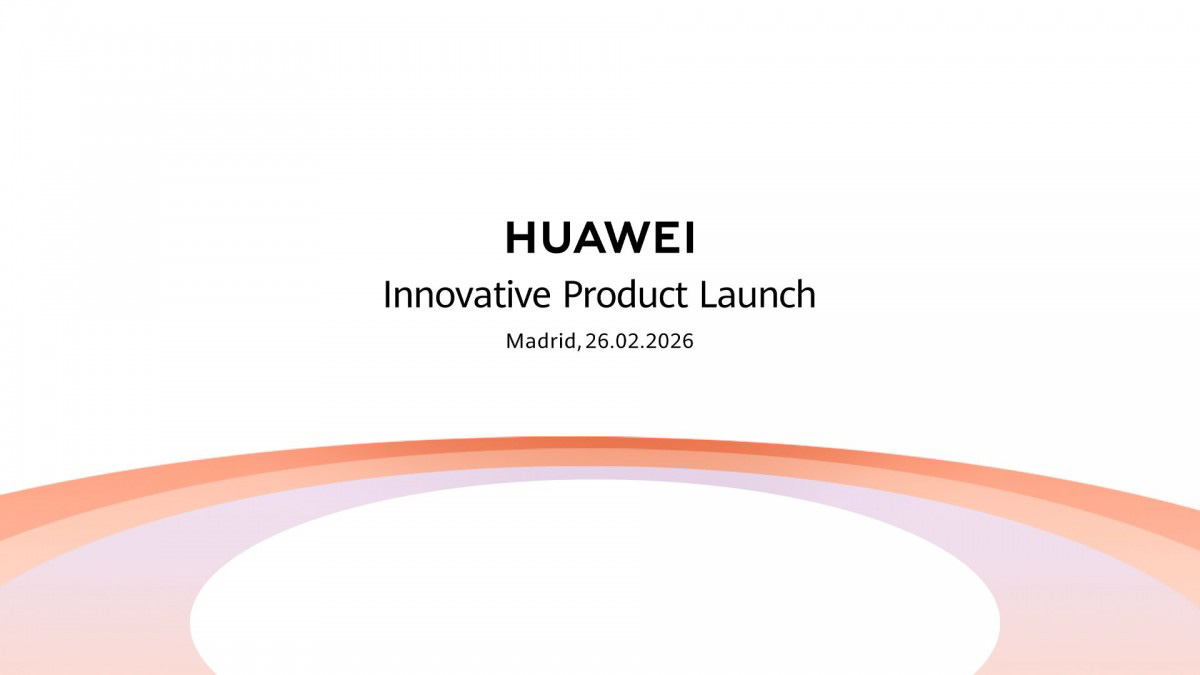 HUAWEI
Innovative Product Launch
Madrid, 26.02.2026